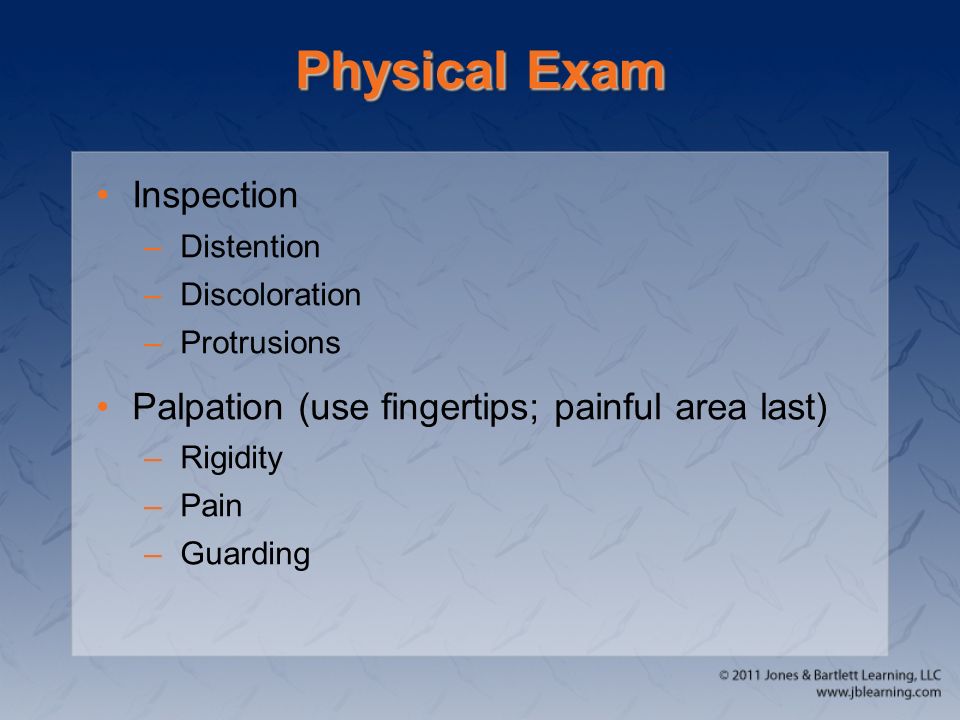 Physical Exam

• Inspection
– Distention
– Discoloration
– Protrusions

• Palpation (use fingertips; painful area last)
– Rigidity
– Pain
– Guarding

© 2011 Jones & Bartlett Learning, LLC
www.jblearning.com